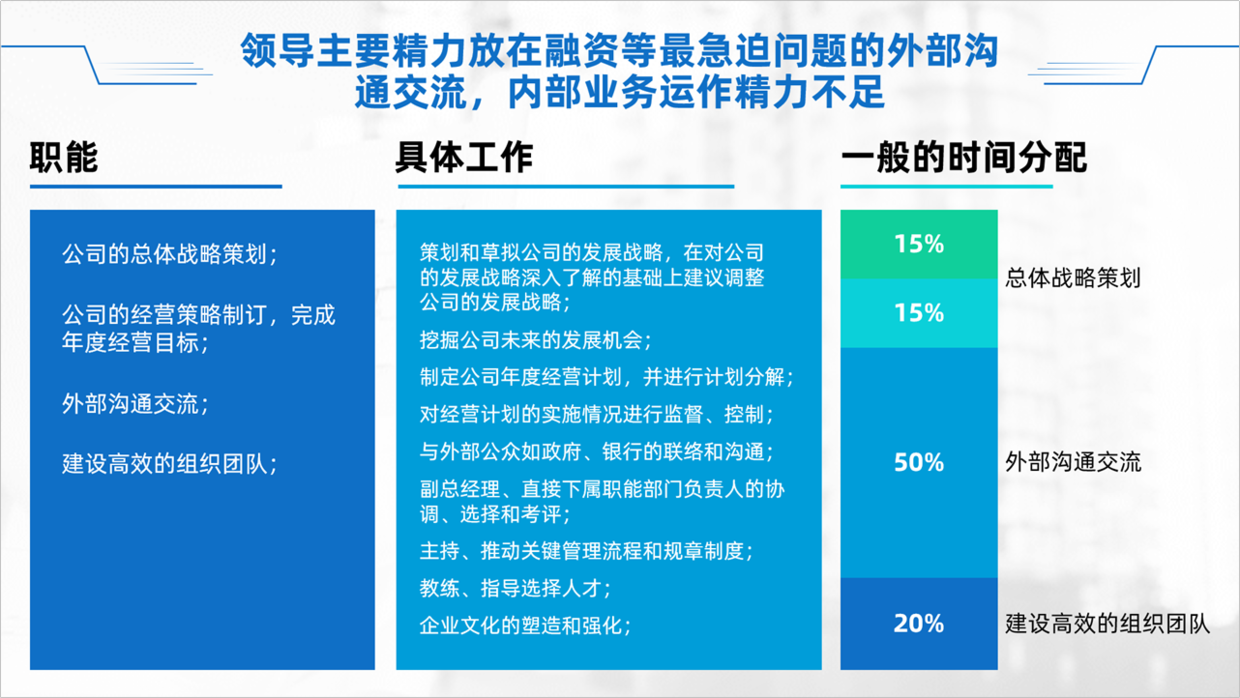 领导主要精力放在融资等最急迫问题的外部沟通交流，内部业务运作精力不足

职能

公司的总体战略策划；

公司的经营策略制订，完成年度经营目标；

外部沟通交流；

建设高效的组织团队；

具体工作

策划和草拟公司的发展战略，在对公司的发展战略深入了解的基础上建议调整公司的发展战略；

挖掘公司未来的发展机会；

制定公司年度经营计划，并进行计划分解；

对经营计划的实施情况进行监督、控制；

与外部公众如政府、银行的联络和沟通；

副总经理、直接下属职能部门负责人的协调、选择和考评；

主持、推动关键管理流程和规章制度；

教练、指导选择人才；

企业文化的塑造和强化；

一般的时间分配

15%

15%

总体战略策划

50%

外部沟通交流

20%

建设高效的组织团队